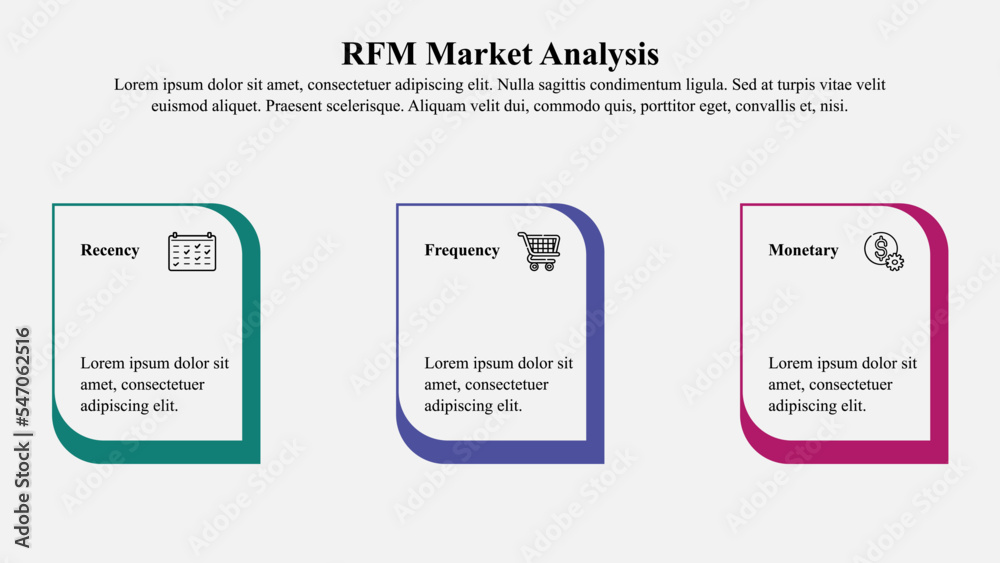 RFM Market Analysis

Lorem ipsum dolor sit amet, consectetuer adipiscing elit. Nulla sagittis condimentum ligula. Sed at turpis vitae velit euismod aliquet. Praesent scelerisque. Aliquam velit dui, commodo quis, porttitor eget, convallis et, nisi.

Recency

Lorem ipsum dolor sit amet, consectetuer adipiscing elit.

Frequency

Lorem ipsum dolor sit amet, consectetuer adipiscing elit.

Monetary

Lorem ipsum dolor sit amet, consectetuer adipiscing elit.

Adobe Stock | #547062516